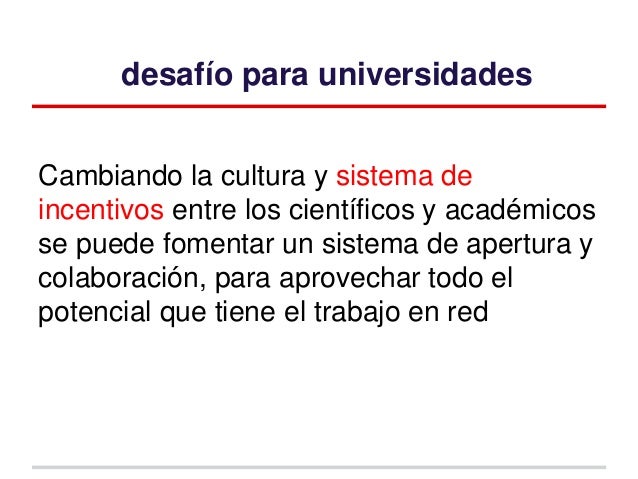 desafío para universidades

Cambiando la cultura y sistema de incentivos entre los científicos y académicos se puede fomentar un sistema de apertura y colaboración, para aprovechar todo el potencial que tiene el trabajo en red